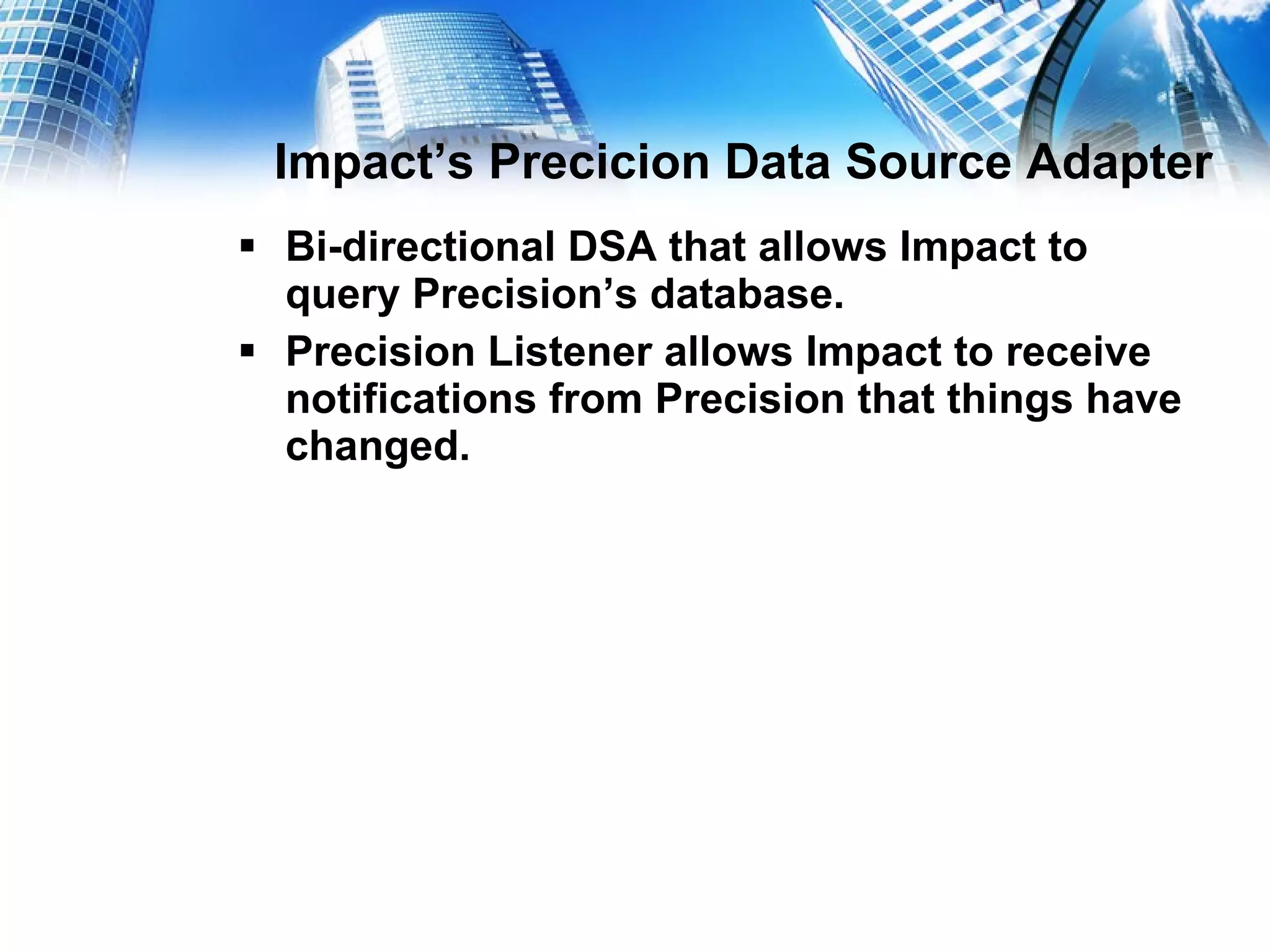 Impact’s Precicion Data Source Adapter

▪ Bi-directional DSA that allows Impact to query Precision’s database.

▪ Precision Listener allows Impact to receive notifications from Precision that things have changed.